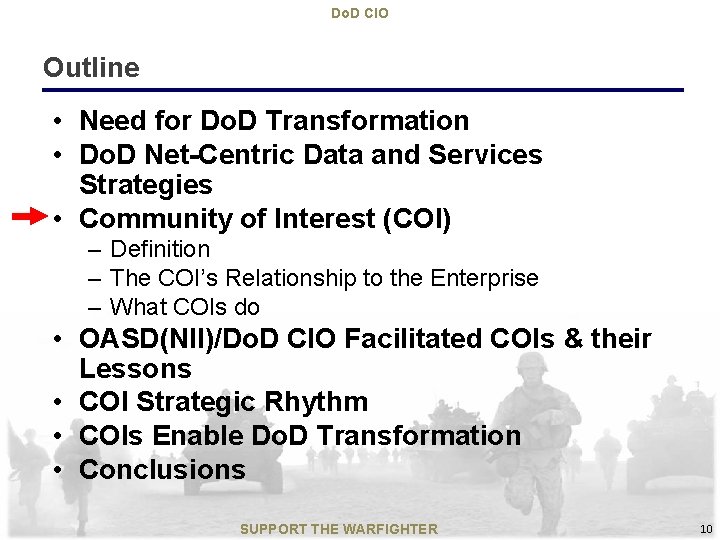 DoD CIO

Outline

• Need for DoD Transformation
• DoD Net-Centric Data and Services Strategies
• Community of Interest (COI)
– Definition
– The COI's Relationship to the Enterprise
– What COIs do
• OASD(NII)/DoD CIO Facilitated COIs & their Lessons
• COI Strategic Rhythm
• COIs Enable DoD Transformation
• Conclusions

SUPPORT THE WARFIGHTER

10